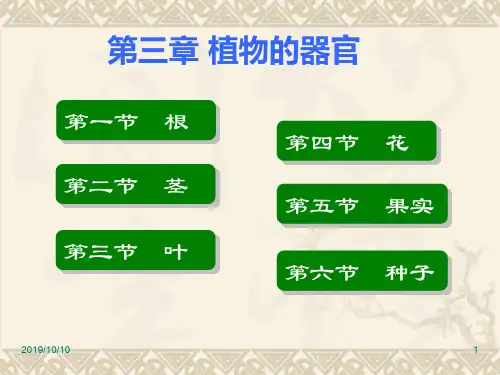 第三章 植物的器官

第一节 根

第二节 茎

第三节 叶

第四节 花

第五节 果实

第六节 种子

2019/10/10

1